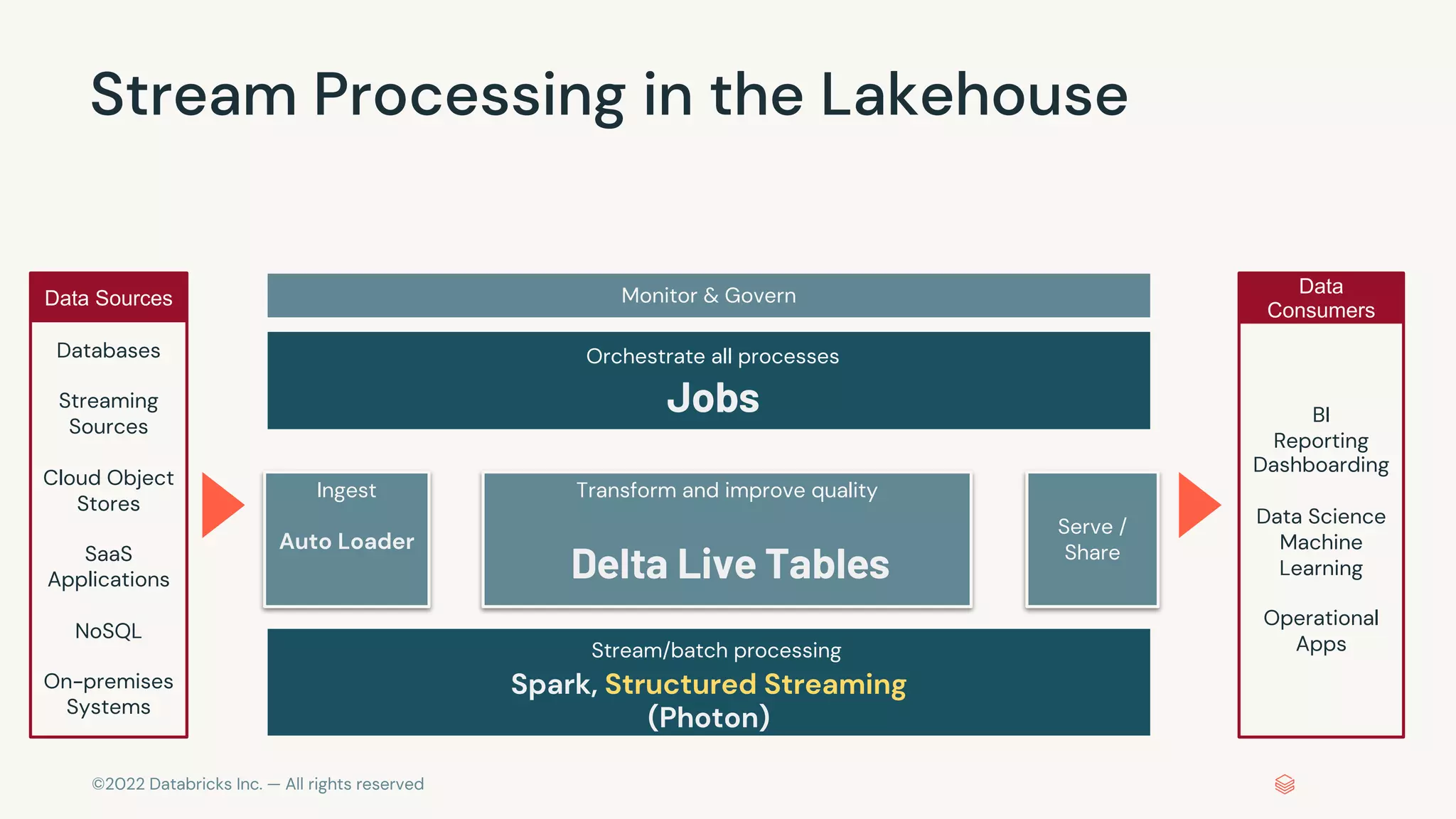 Stream Processing in the Lakehouse

Data Sources

Databases

Streaming Sources

Cloud Object Stores

SaaS Applications

NoSQL

On-premises Systems

Monitor & Govern

Orchestrate all processes

Jobs

Ingest

Auto Loader

Transform and improve quality

Delta Live Tables

Serve / Share

Stream/batch processing

Spark, Structured Streaming (Photon)

Data Consumers

BI Reporting Dashboarding

Data Science Machine Learning

Operational Apps

©2022 Databricks Inc. — All rights reserved